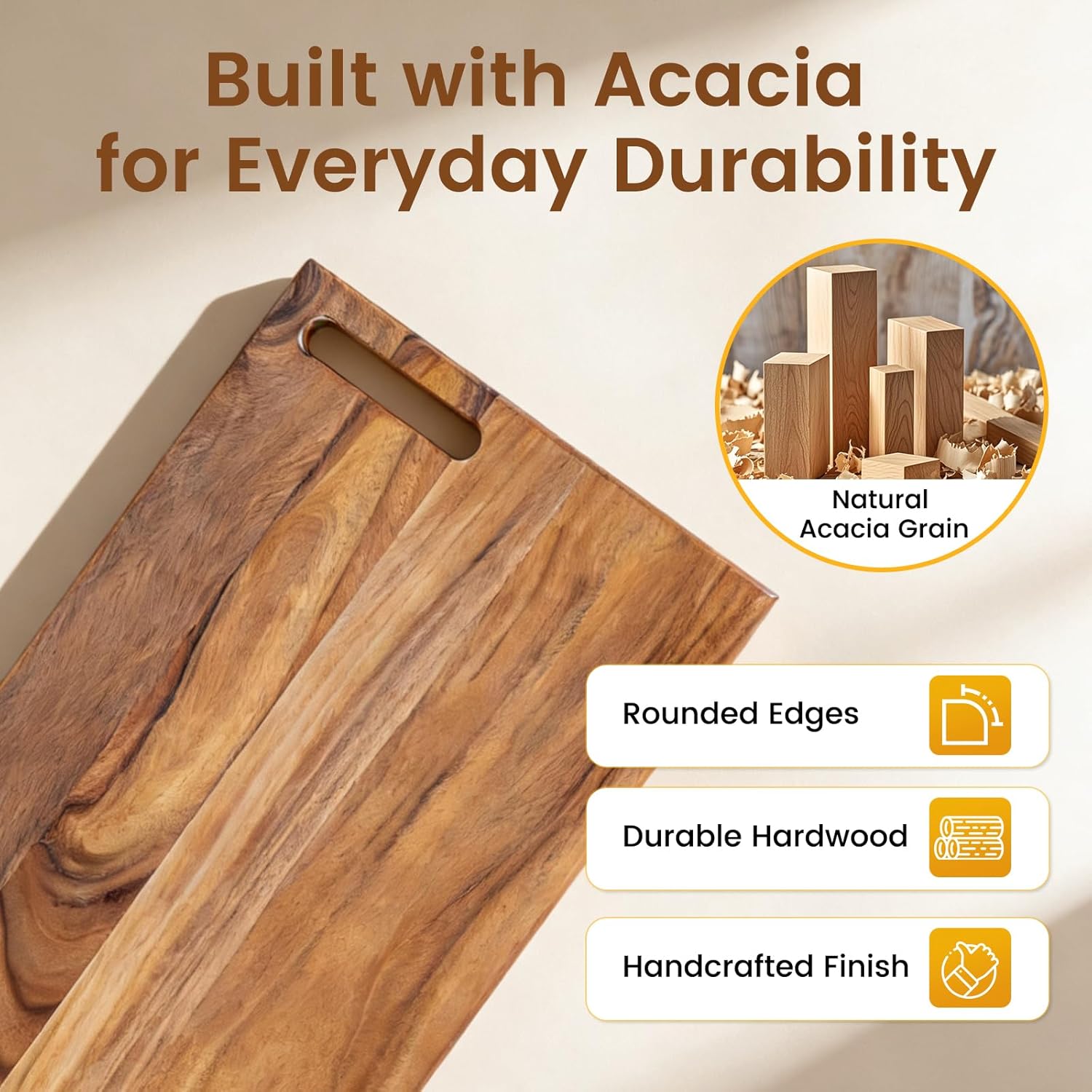 Built with Acacia for Everyday Durability

Natural Acacia Grain

Rounded Edges

Durable Hardwood

Handcrafted Finish